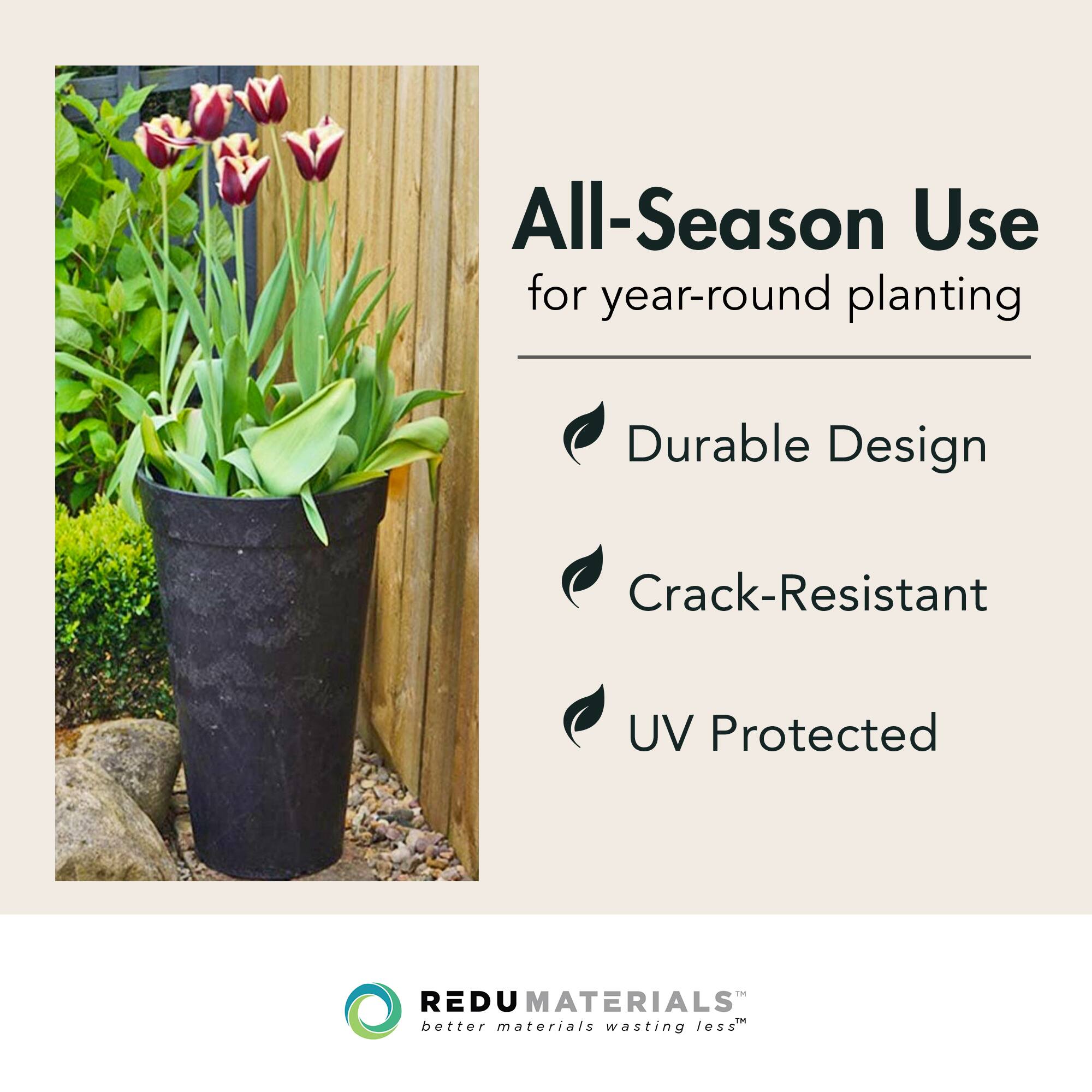 All-Season Use
for year-round planting

Durable Design

Crack-Resistant

UV Protected

REDUMATERIALS™
better materials wasting less™